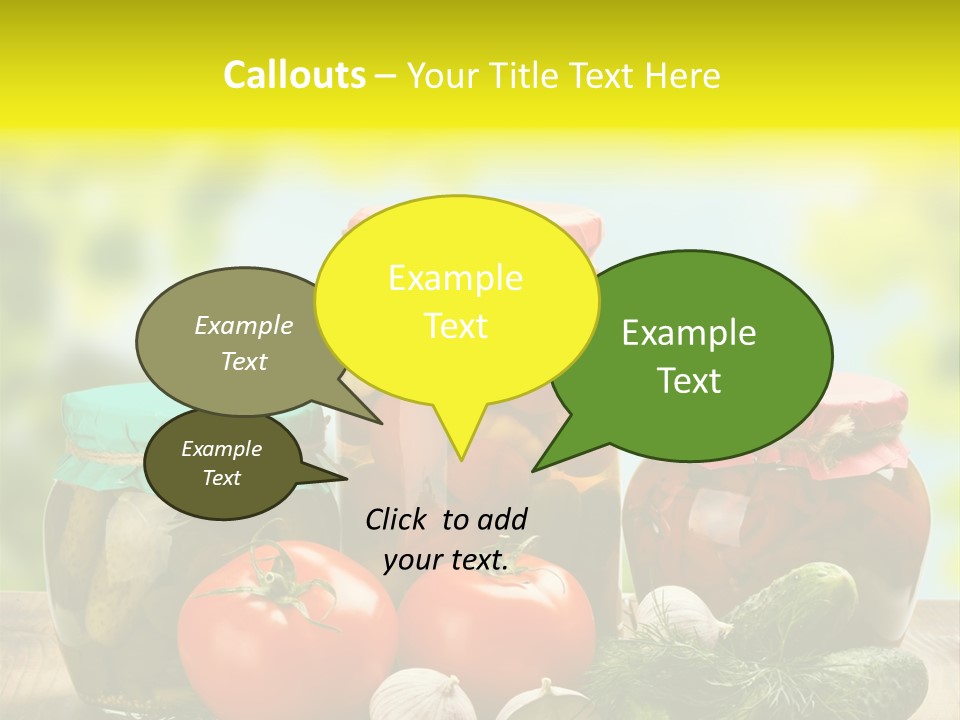 Callouts – Your Title Text Here

Example Text

Example Text

Example Text

Example Text

Click to add your text.